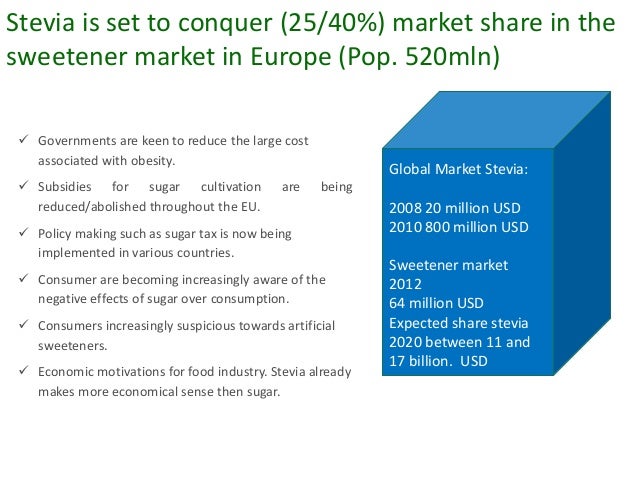 Stevia is set to conquer (25/40%) market share in the sweetener market in Europe (Pop. 520mln)

✓ Governments are keen to reduce the large cost associated with obesity.

✓ Subsidies for sugar cultivation are being reduced/abolished throughout the EU.

✓ Policy making such as sugar tax is now being implemented in various countries.

✓ Consumer are becoming increasingly aware of the negative effects of sugar over consumption.

✓ Consumers increasingly suspicious towards artificial sweeteners.

✓ Economic motivations for food industry. Stevia already makes more economical sense then sugar.

Global Market Stevia:

2008 20 million USD
2010 800 million USD

Sweetener market
2012
64 million USD
Expected share stevia
2020 between 11 and
17 billion. USD